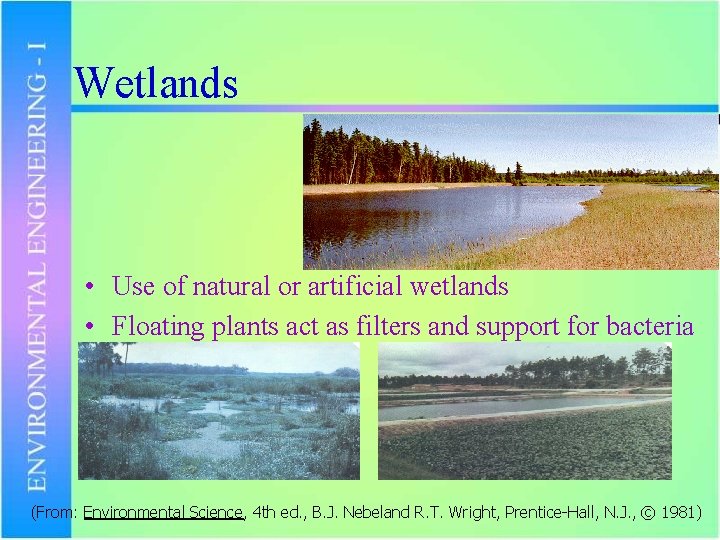 ENVIRONMENTAL ENGINEERING - I

Wetlands

• Use of natural or artificial wetlands
• Floating plants act as filters and support for bacteria

(From: Environmental Science, 4th ed., B.J. Nebeland R.T. Wright, Prentice-Hall, N.J., © 1981)